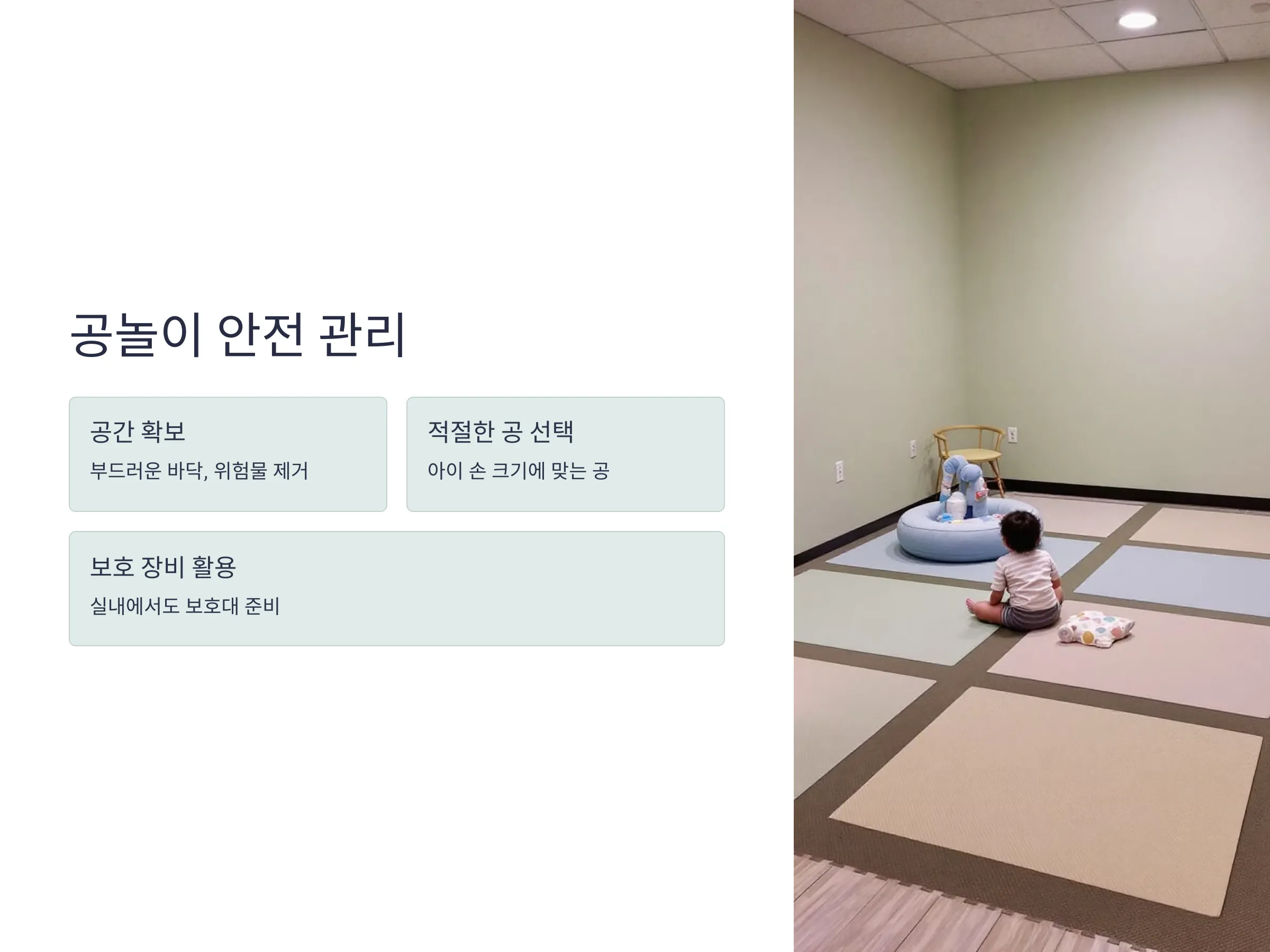 공놀이 안전 관리

공간 확보

부드러운 바닥, 위험물 제거

적절한 공 선택

아이 손 크기에 맞는 공

보호 장비 활용

실내에서도 보호대 준비